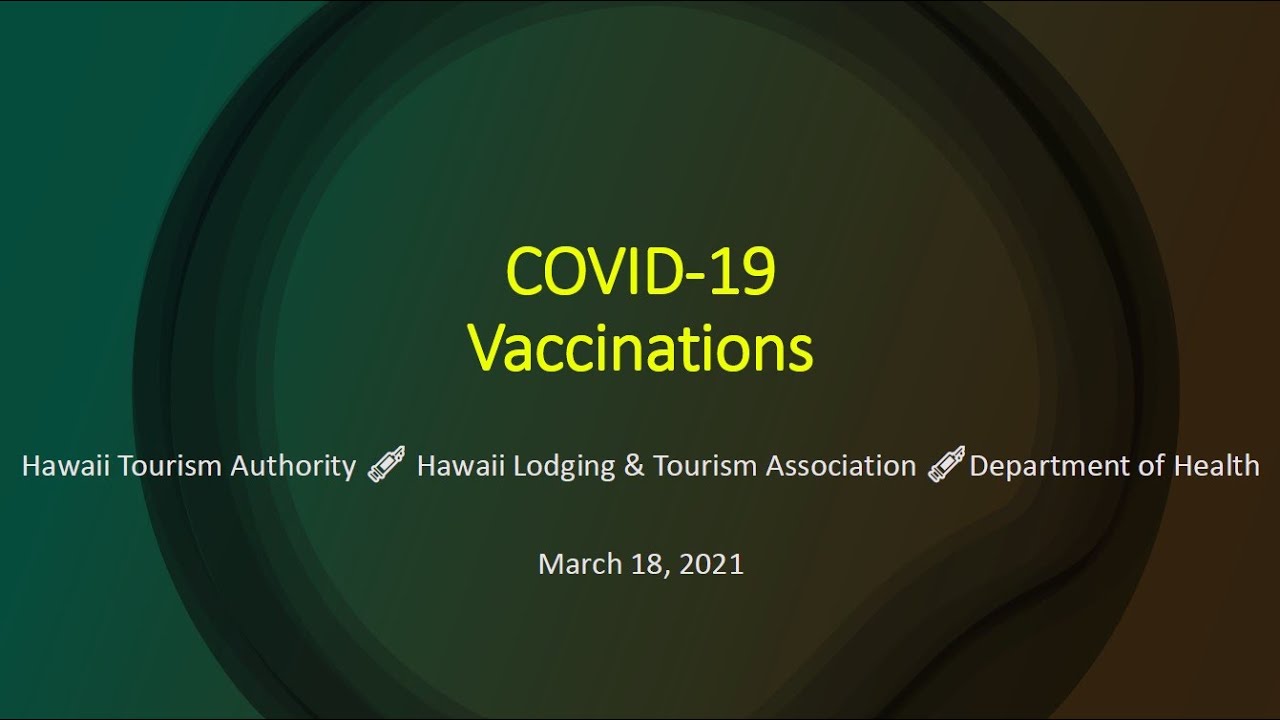 COVID-19
Vaccinations

Hawaii Tourism Authority Hawaii Lodging & Tourism Association Department of Health

March 18, 2021